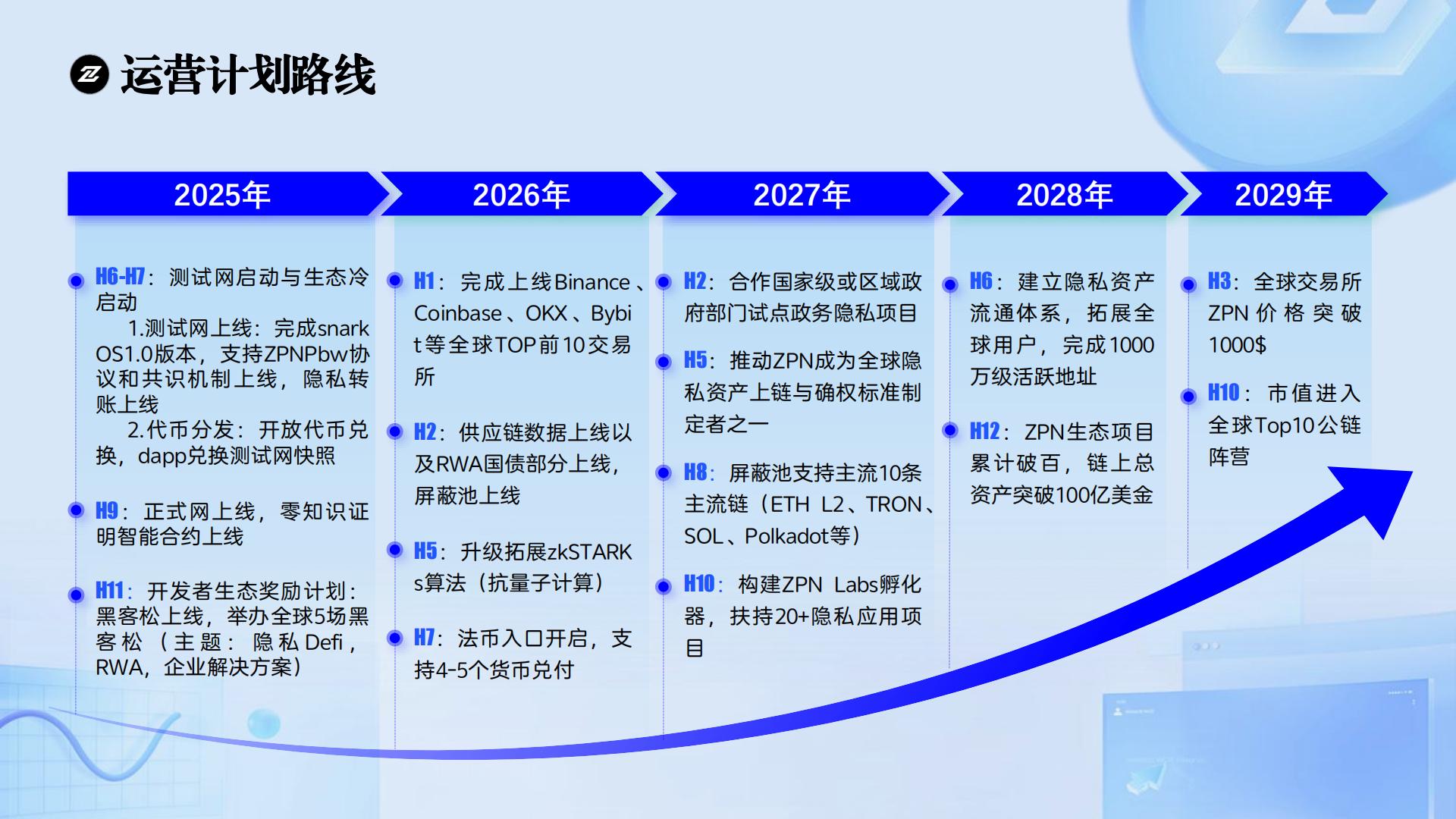 运营计划路线

2025年

H6-H7：测试网启动与生态冷启动
1.测试网上线：完成snarkOS1.0版本，支持ZPNPbw协议和共识机制上线，隐私转账上线
2.代币分发：开放代币兑换，dapp兑换测试网快照

H9：正式网上线，零知识证明智能合约上线

H11：开发者生态奖励计划：黑客松上线，举办全球5场黑客松（主题：隐私Defi，RWA，企业解决方案）

2026年

H1：完成上线Binance、Coinbase、OKX、Bybit等全球TOP前10交易所

H2：供应链数据上线以及RWA国债部分上线，屏蔽池上线

H5：升级拓展zkSTARKs算法（抗量子计算）

H7：法币入口开启，支持4-5个货币兑付

2027年

H2：合作国家级或区域政府部门试点政务隐私项目

H5：推动ZPN成为全球隐私资产上链与确权标准制定者之一

H8：屏蔽池支持主流10条主流链（ETH L2、TRON、SOL、Polkadot等）

H10：构建ZPN Labs孵化器，扶持20+隐私应用项目

2028年

H6：建立隐私资产流通体系，拓展全球用户，完成1000万级活跃地址

H12：ZPN生态项目累计破百，链上总资产突破100亿美金

2029年

H3：全球交易所ZPN价格突破1000$

H10：市值进入全球Top10公链阵营